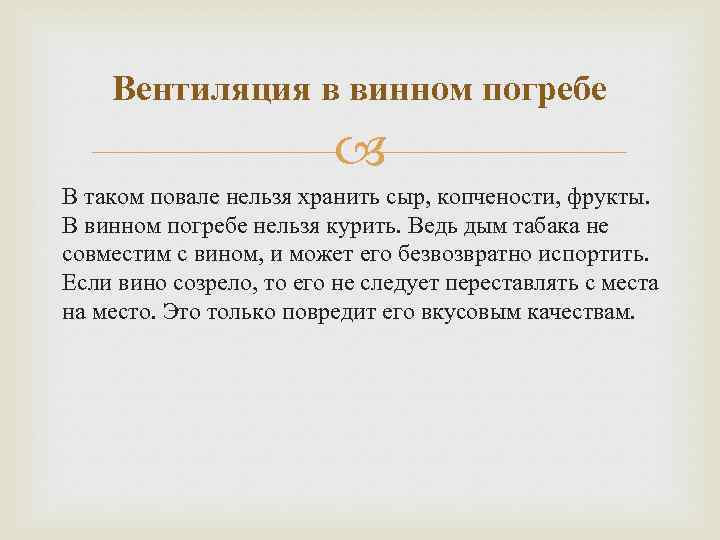 Вентиляция в винном погребе

В таком повале нельзя хранить сыр, копчености, фрукты. В винном погребе нельзя курить. Ведь дым табака не совместим с вином, и может его безвозвратно испортить. Если вино созрело, то его не следует переставлять с места на место. Это только повредит его вкусовым качествам.